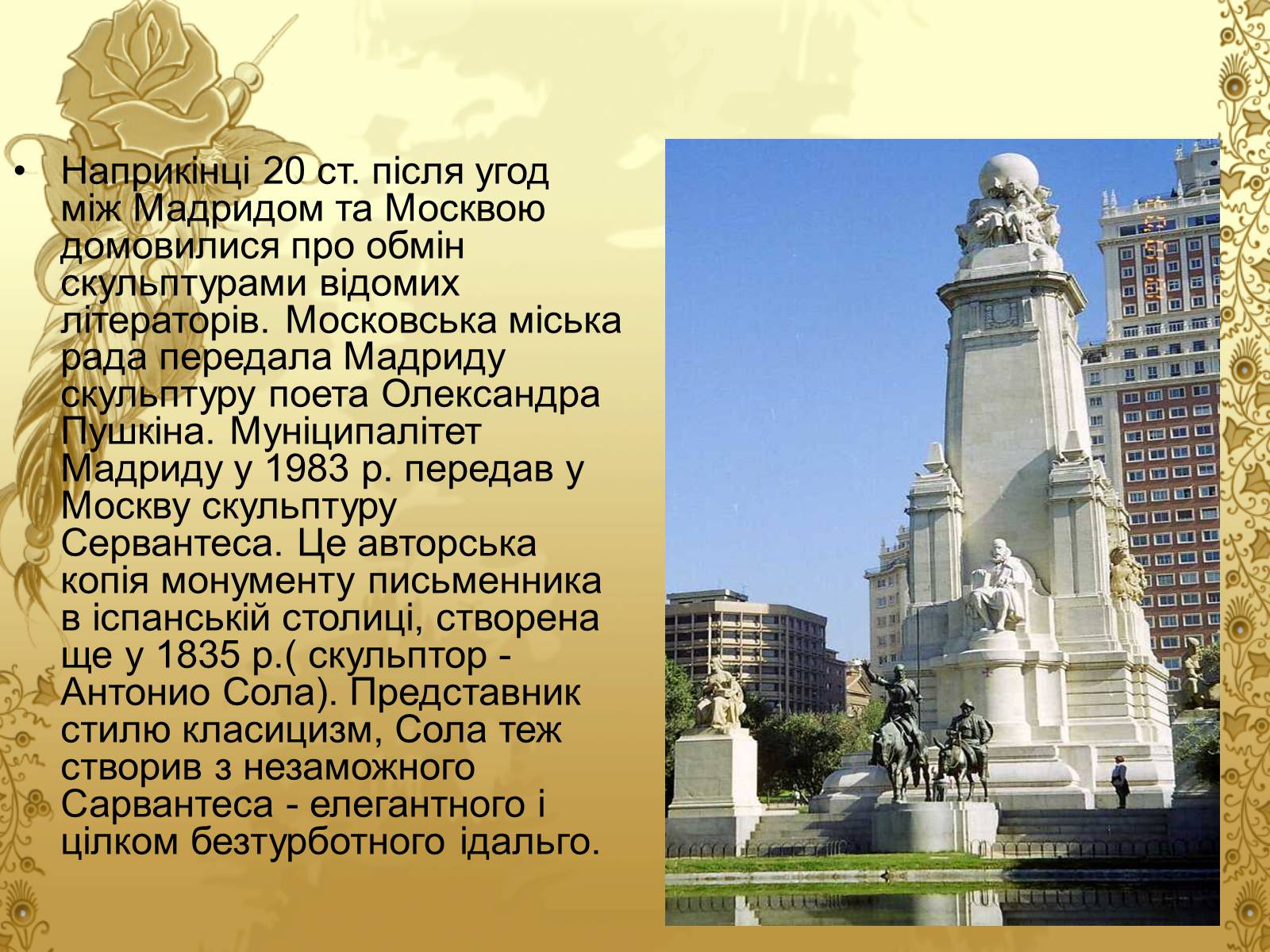 • Наприкінці 20 ст. після угод між Мадридом та Москвою домовилися про обмін скульптурами відомих літераторів. Московська міська рада передала Мадриду скульптуру поета Олександра Пушкіна. Муніципалітет Мадриду у 1983 р. передав у Москву скульптуру Сервантеса. Це авторська копія монументу письменника в іспанській столиці, створена ще у 1835 р.( скульптор - Антонио Сола). Представник стилю класицизм, Сола теж створив з незаможного Сарвантеса - елегантного і цілком безтурботного ідальго.